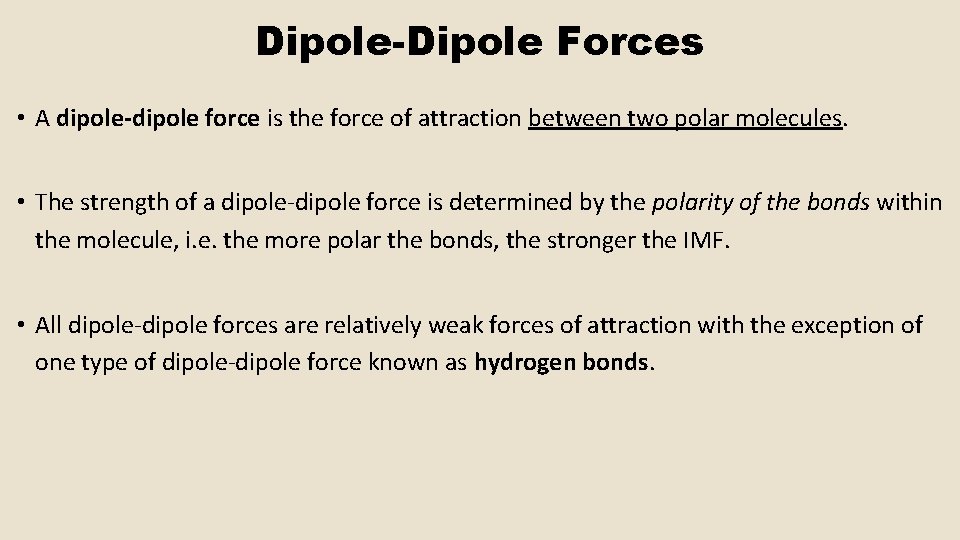 Dipole-Dipole Forces

• A dipole-dipole force is the force of attraction between two polar molecules.

• The strength of a dipole-dipole force is determined by the polarity of the bonds within the molecule, i.e. the more polar the bonds, the stronger the IMF.

• All dipole-dipole forces are relatively weak forces of attraction with the exception of one type of dipole-dipole force known as hydrogen bonds.